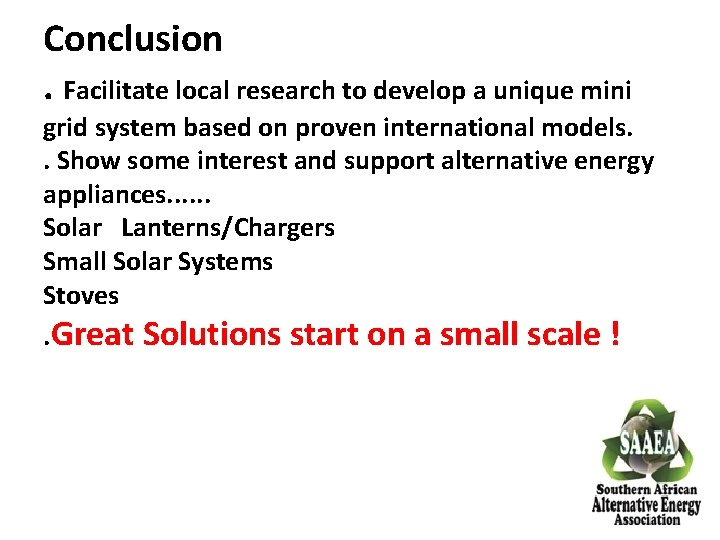 Conclusion

. Facilitate local research to develop a unique mini grid system based on proven international models.
. Show some interest and support alternative energy appliances......
Solar Lanterns/Chargers
Small Solar Systems
Stoves
.Great Solutions start on a small scale !

SAAEA
Southern African
Alternative Energy
Association